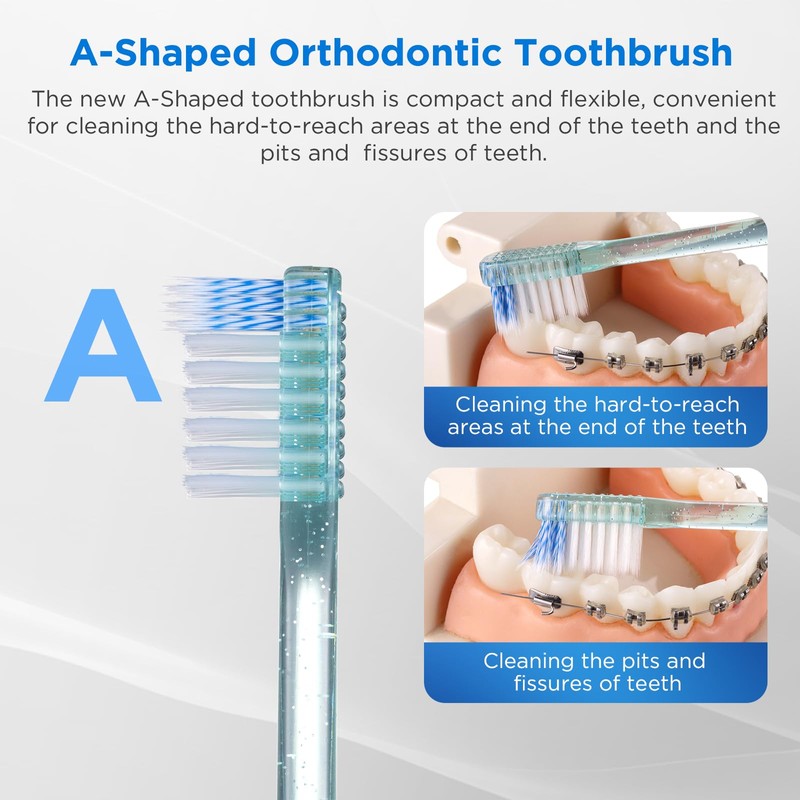 A-Shaped Orthodontic Toothbrush

The new A-Shaped toothbrush is compact and flexible, convenient for cleaning the hard-to-reach areas at the end of the teeth and the pits and  fissures of teeth.

A

Cleaning the hard-to-reach areas at the end of the teeth

Cleaning the pits and fissures of teeth